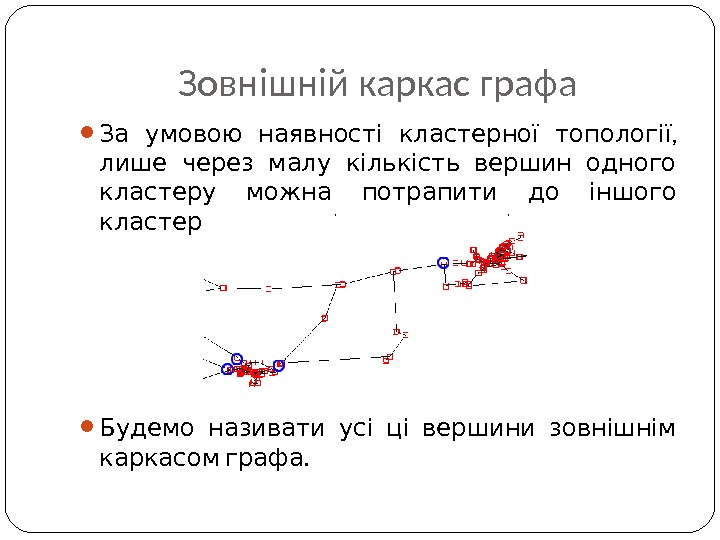 Зовнішній каркас графа

За умовою наявності кластерної топології, лише через малу кількість вершин одного кластеру можна потрапити до іншого кластер

Будемо називати усі ці вершини зовнішнім каркасом графа.